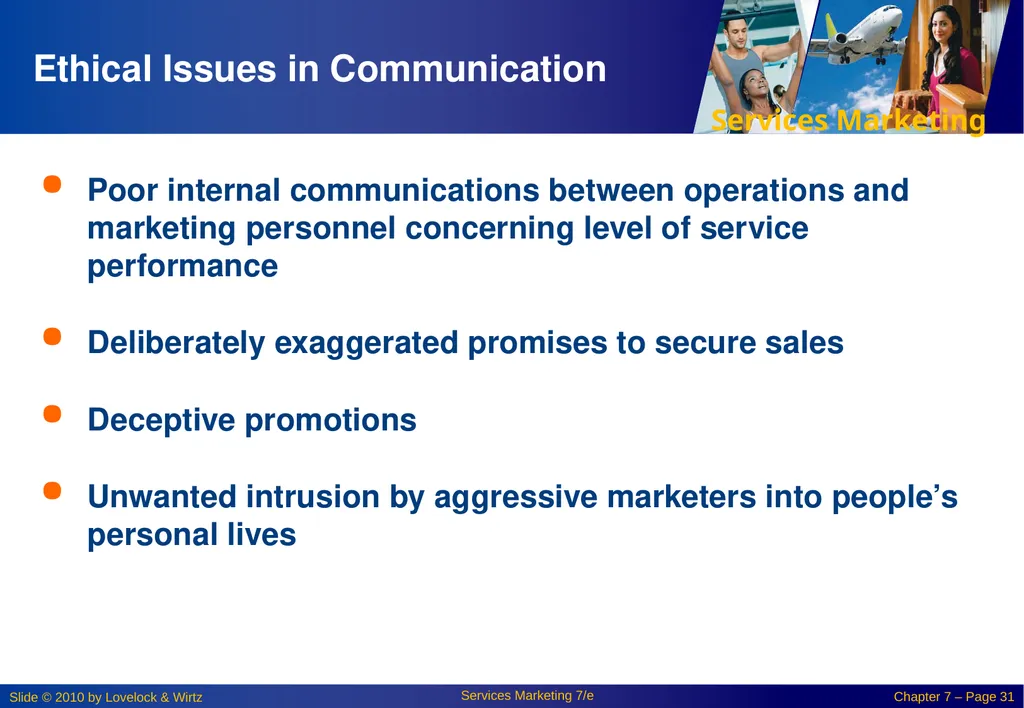 Ethical Issues in Communication

Services Marketing

- Poor internal communications between operations and marketing personnel concerning level of service performance
- Deliberately exaggerated promises to secure sales
- Deceptive promotions
- Unwanted intrusion by aggressive marketers into people’s personal lives

Slide © 2010 by Lovelock & Wirtz

Services Marketing 7/e

Chapter 7 – Page 31